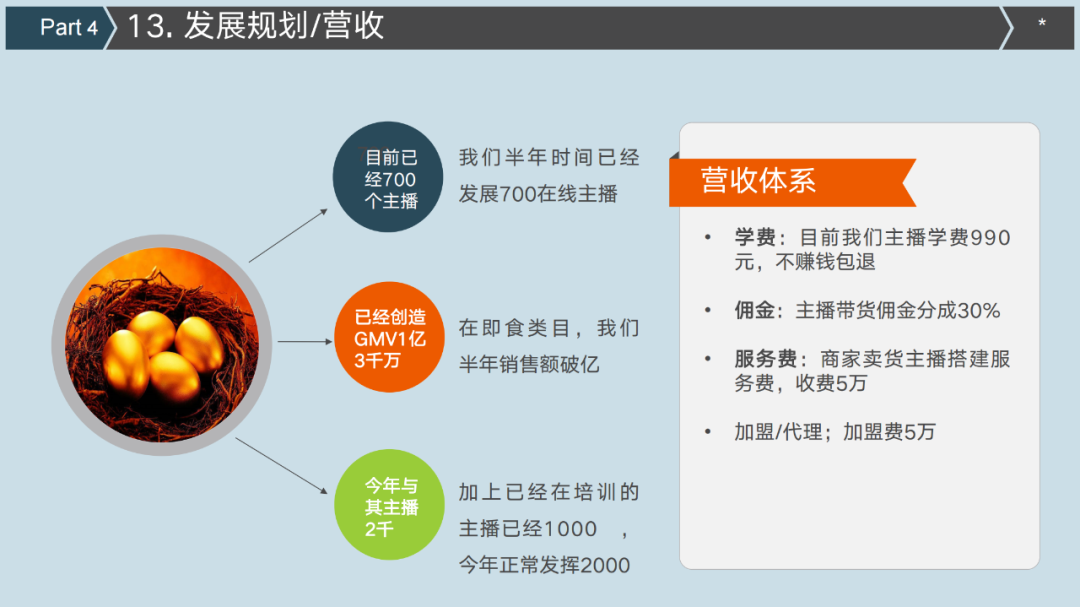 Part 4

13. 发展规划/营收

*

目前已经700个主播

我们半年时间已经发展700在线主播

已经创造GMV1亿3千万

在即食类目，我们半年销售额破亿

今年与其主播2千

加上已经在培训的主播已经1000 ，今年正常发挥2000

营收体系

• 学费：目前我们主播学费990元，不赚钱包退

• 佣金：主播带货佣金分成30%

• 服务费：商家卖货主播搭建服务费，收费5万

• 加盟/代理；加盟费5万